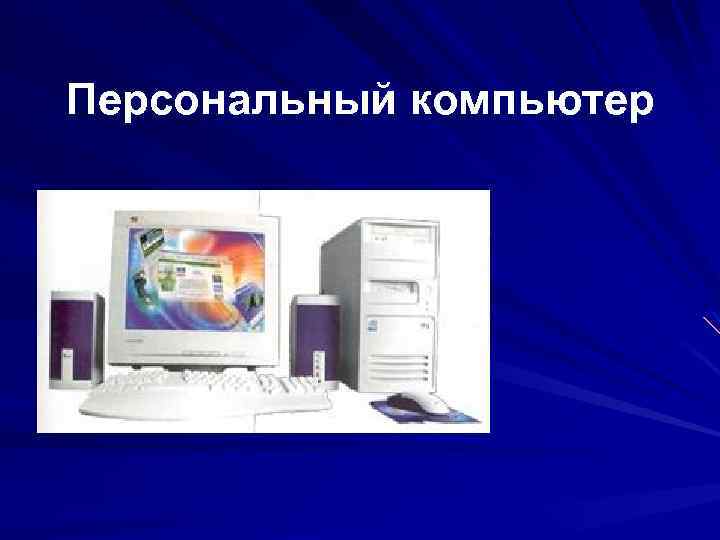 Персональный компьютер